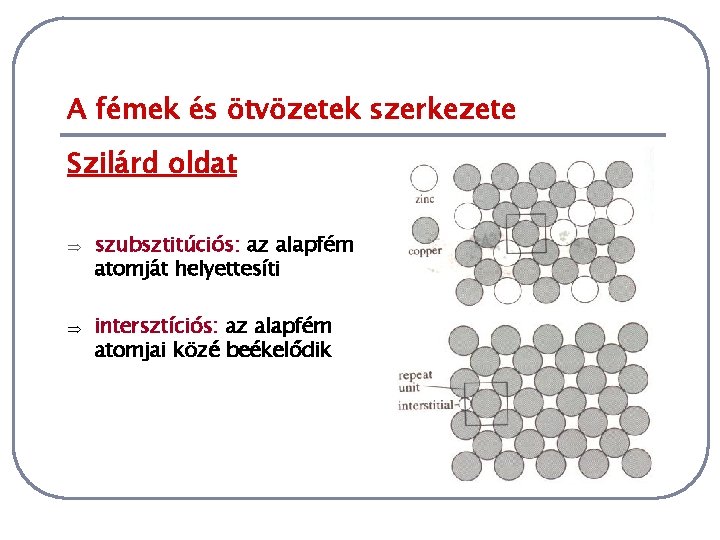 A fémek és ötvözetek szerkezete

Szilárd oldat

⇒ szubsztitúciós: az alapfém atomját helyettesíti

⇒ intersztíciós: az alapfém atomjai közé beékelődik

zinc

copper

repeat unit

interstitial